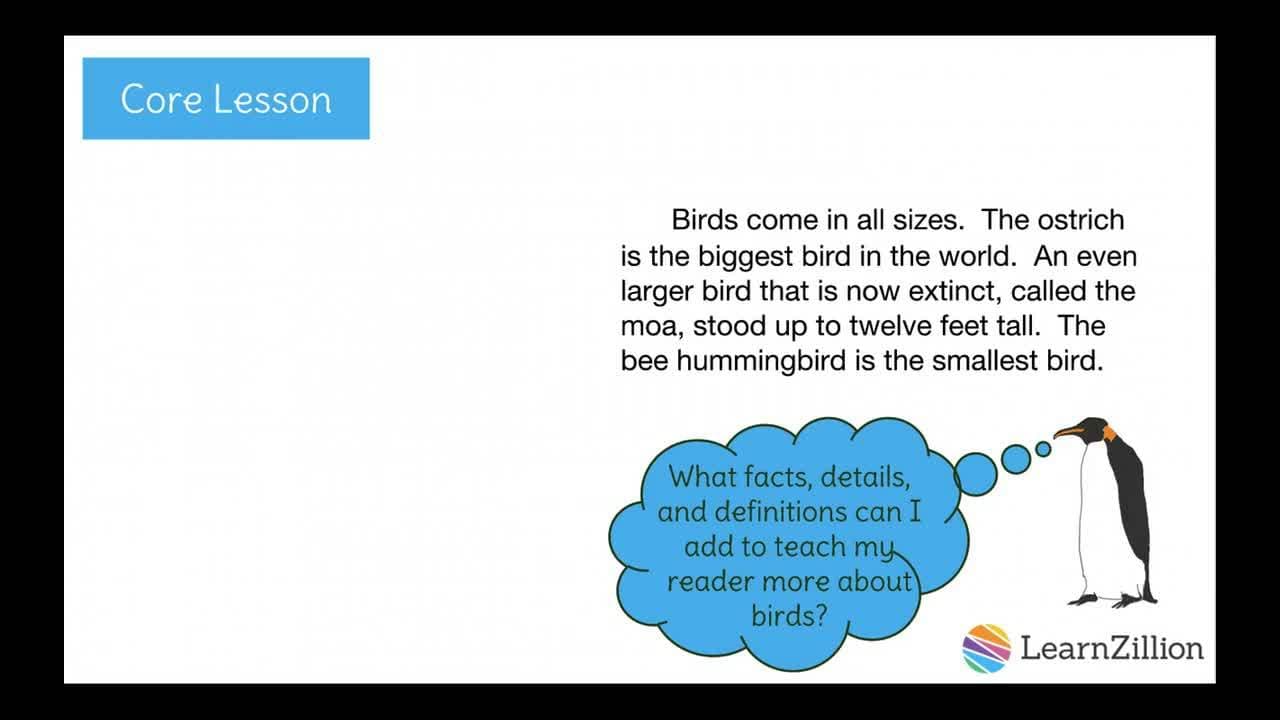 Core Lesson

Birds come in all sizes. The ostrich is the biggest bird in the world. An even larger bird that is now extinct, called the moa, stood up to twelve feet tall. The bee hummingbird is the smallest bird.

What facts, details, and definitions can I add to teach my reader more about birds?

LearnZillion